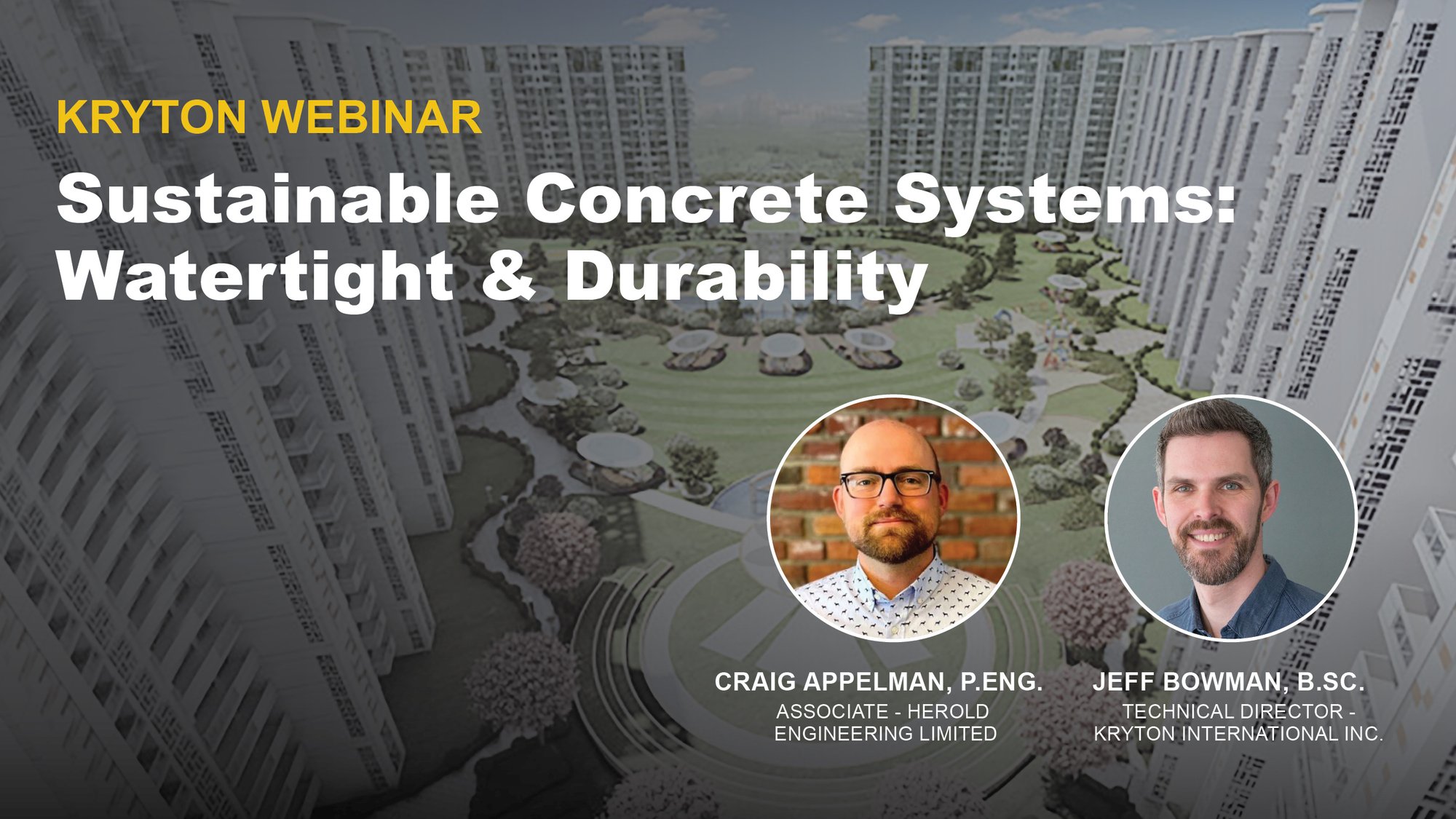 KRYTON WEBINAR

Sustainable Concrete Systems: Watertight & Durability

CRAIG APPELMAN, P.ENG.
ASSOCIATE - HEROLD ENGINEERING LIMITED

JEFF BOWMAN, B.SC.
TECHNICAL DIRECTOR - KRYTON INTERNATIONAL INC.